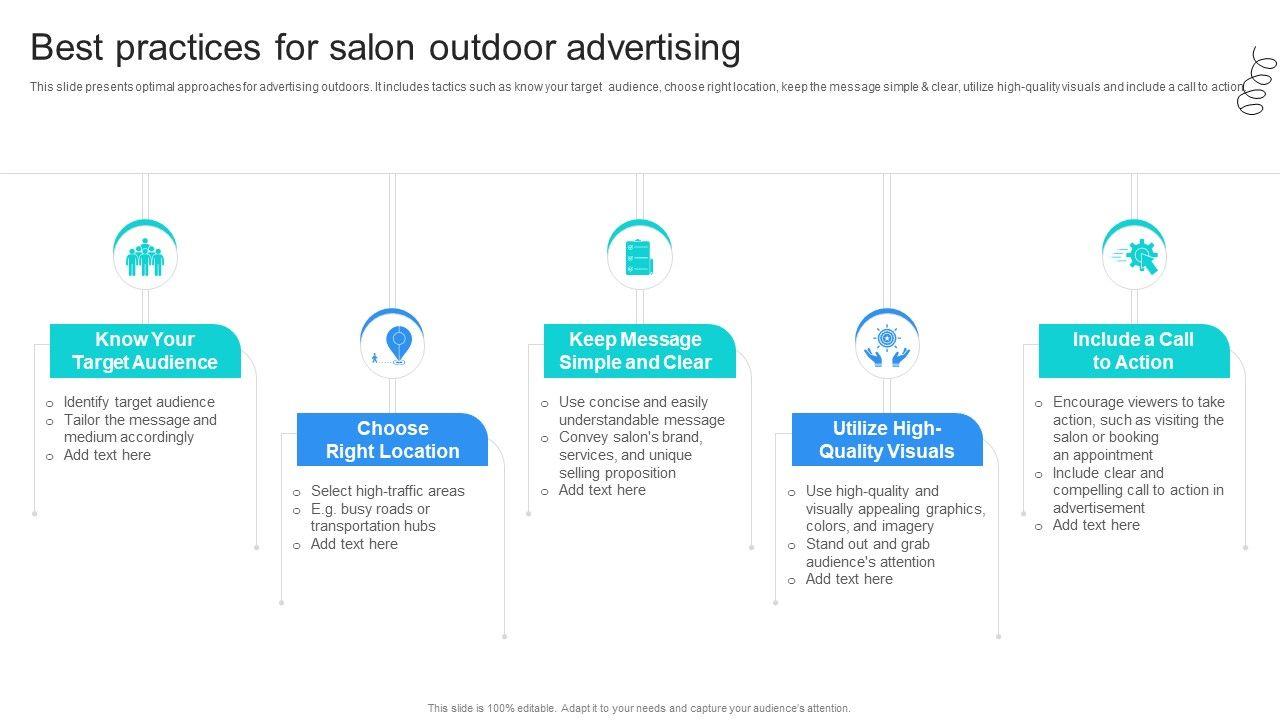 Best practices for salon outdoor advertising

This slide presents optimal approaches for advertising outdoors. It includes tactics such as know your target audience, choose right location, keep the message simple & clear, utilize high-quality visuals and include a call to action

Know Your Target Audience

o Identify target audience
o Tailor the message and medium accordingly
o Add text here

Choose Right Location

o Select high-traffic areas
o E.g. busy roads or transportation hubs
o Add text here

Keep Message Simple and Clear

o Use concise and easily understandable message
o Convey salon's brand, services, and unique selling proposition
o Add text here

Utilize High-Quality Visuals

o Use high-quality and visually appealing graphics, colors, and imagery
o Stand out and grab audience's attention
o Add text here

Include a Call to Action

o Encourage viewers to take action, such as visiting the salon or booking an appointment
o Include clear and compelling call to action in advertisement
o Add text here

This slide is 100% editable. Adapt it to your needs and capture your audience's attention.